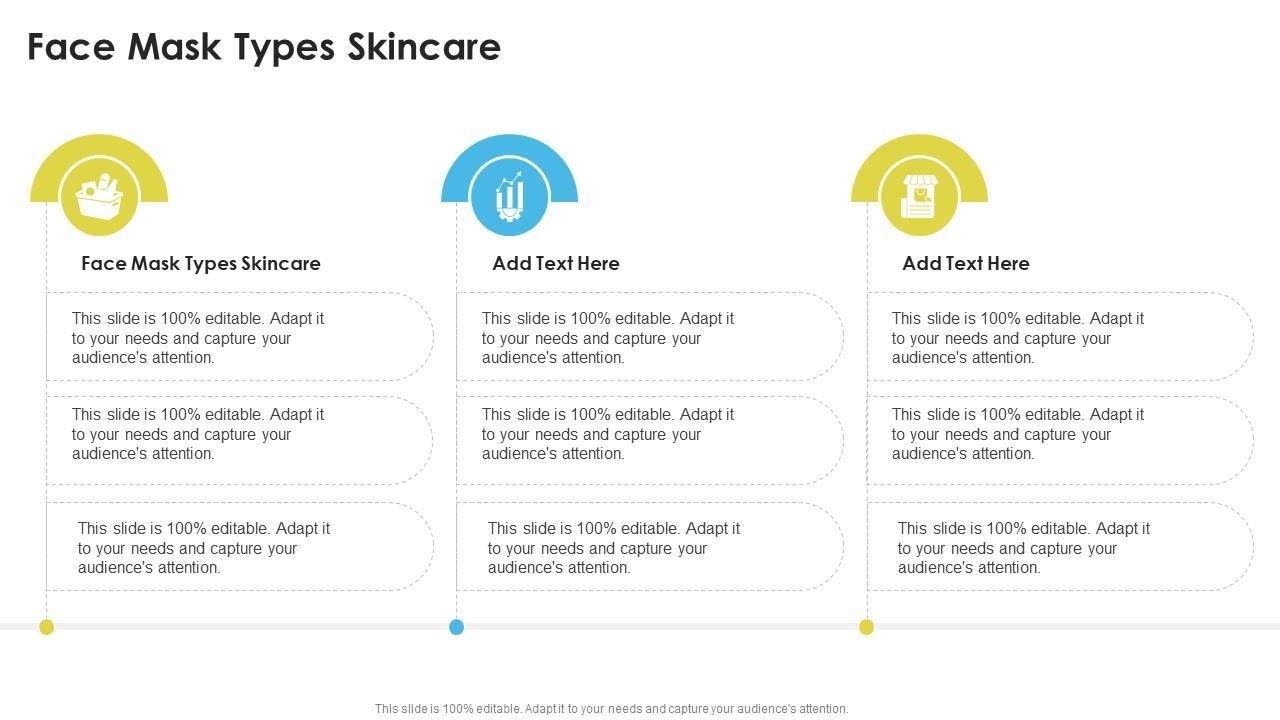 Face Mask Types Skincare

Face Mask Types Skincare

This slide is 100% editable. Adapt it to your needs and capture your audience's attention.

This slide is 100% editable. Adapt it to your needs and capture your audience's attention.

This slide is 100% editable. Adapt it to your needs and capture your audience's attention.

Add Text Here

This slide is 100% editable. Adapt it to your needs and capture your audience's attention.

This slide is 100% editable. Adapt it to your needs and capture your audience's attention.

This slide is 100% editable. Adapt it to your needs and capture your audience's attention.

Add Text Here

This slide is 100% editable. Adapt it to your needs and capture your audience's attention.

This slide is 100% editable. Adapt it to your needs and capture your audience's attention.

This slide is 100% editable. Adapt it to your needs and capture your audience's attention.

This slide is 100% editable. Adapt it to your needs and capture your audience's attention.